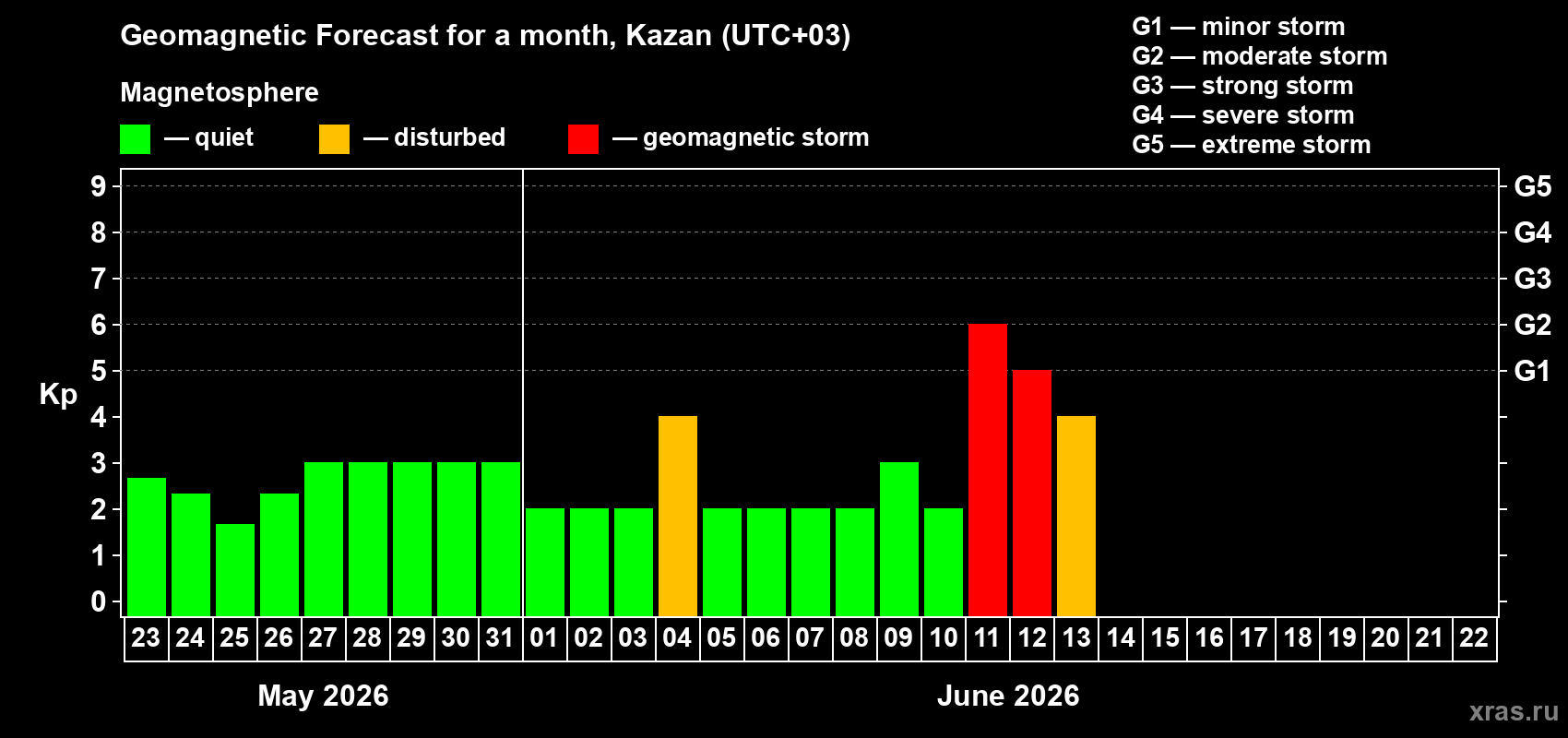 Geomagnetic Forecast for a month, Kazan (UTC+03)

Magnetosphere

— quiet — disturbed — geomagnetic storm

G1 — minor storm
G2 — moderate storm
G3 — strong storm
G4 — severe storm
G5 — extreme storm

Kp

9 8 7 6 5 4 3 2 1 0

G5 G4 G3 G2 G1

23 24 25 26 27 28 29 30 31 01 02 03 04 05 06 07 08 09 10 11 12 13 14 15 16 17 18 19 20 21 22

May 2026

June 2026

xras.ru